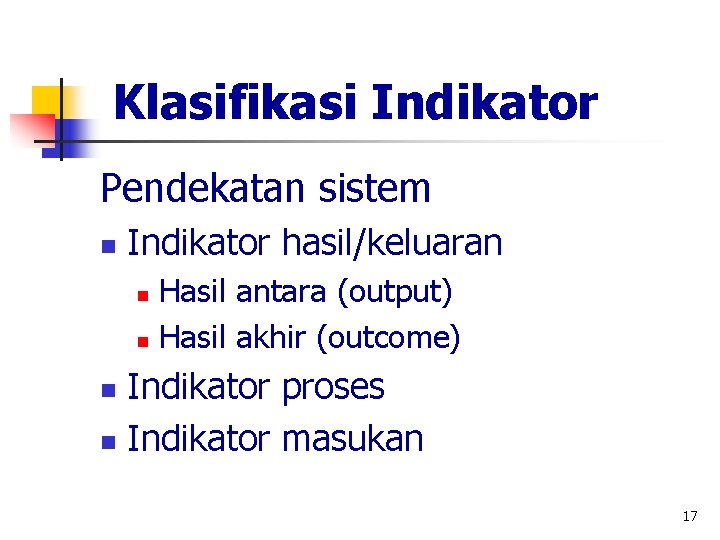 Klasifikasi Indikator

Pendekatan sistem

- Indikator hasil/keluaran
  - Hasil antara (output)
  - Hasil akhir (outcome)
- Indikator proses
- Indikator masukan

17